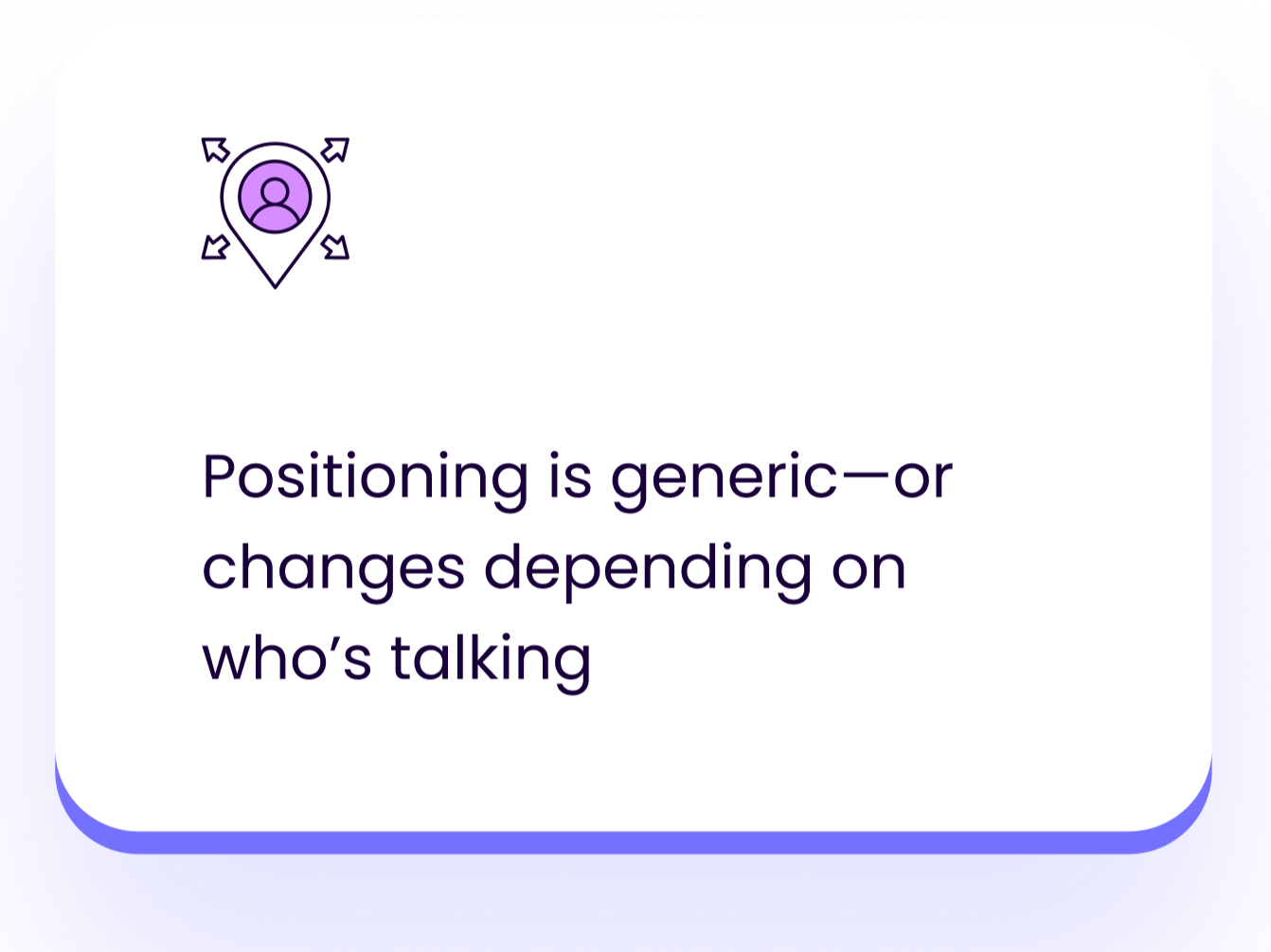 Positioning is generic—or changes depending on who’s talking